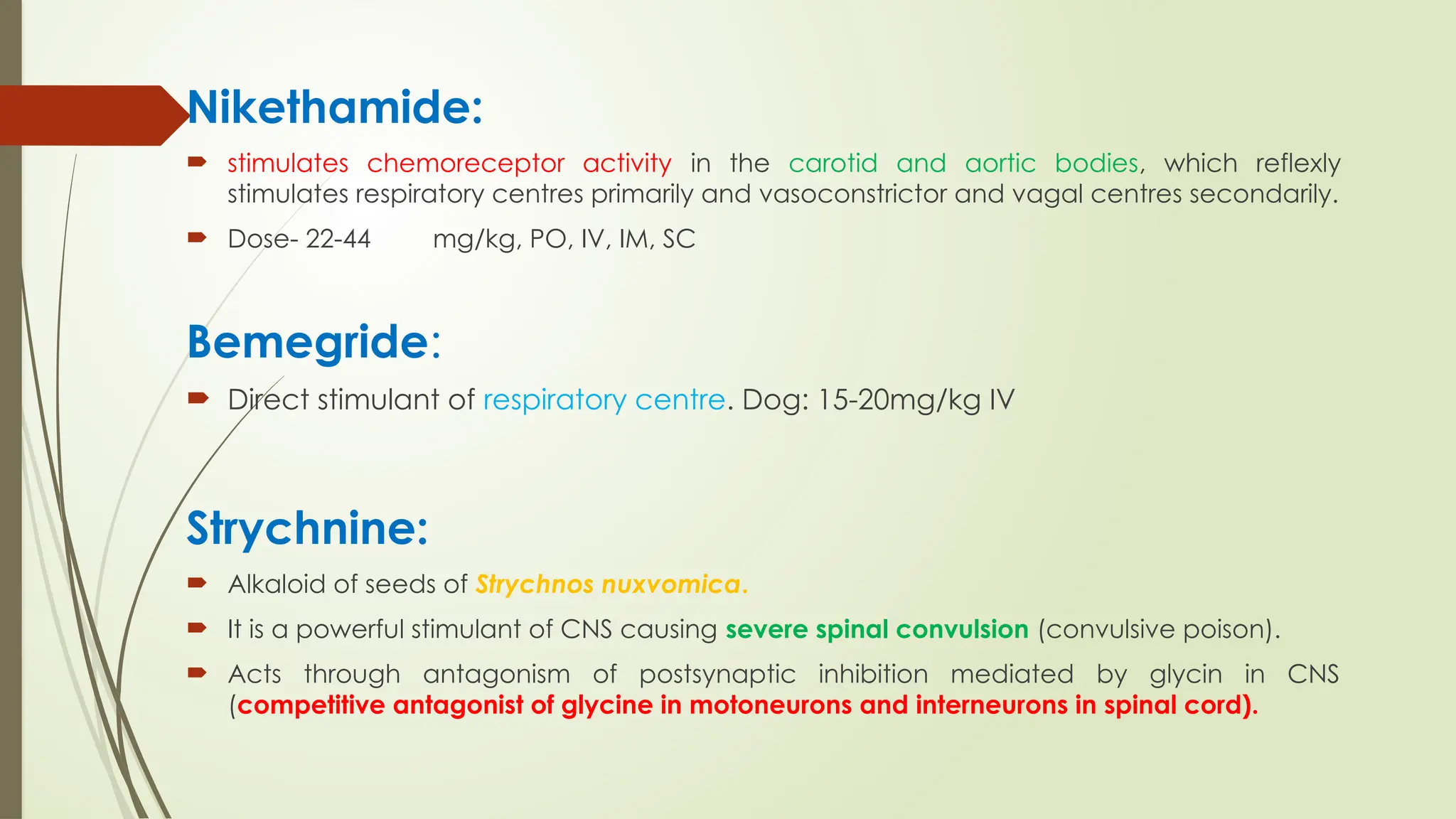 Nikethamide:

stimulates chemoreceptor activity in the carotid and aortic bodies, which reflexly stimulates respiratory centres primarily and vasoconstrictor and vagal centres secondarily.

Dose- 22-44 mg/kg, PO, IV, IM, SC

Bemegride:

Direct stimulant of respiratory centre. Dog: 15-20mg/kg IV

Strychnine:

Alkaloid of seeds of Strychnos nuxvomica.

It is a powerful stimulant of CNS causing severe spinal convulsion (convulsive poison).

Acts through antagonism of postsynaptic inhibition mediated by glycin in CNS (competitive antagonist of glycine in motoneurons and interneurons in spinal cord).